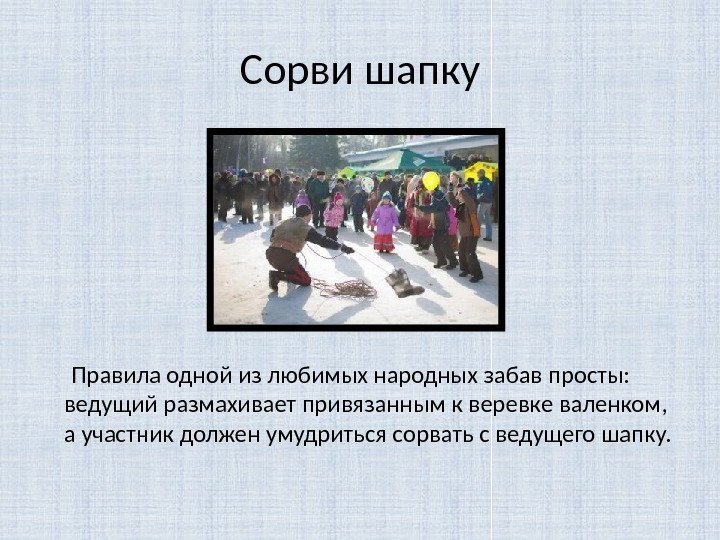 Сорви шапку

Правила одной из любимых народных забав просты: ведущий размахивает привязанным к веревке валенком, а участник должен умудриться сорвать с ведущего шапку.